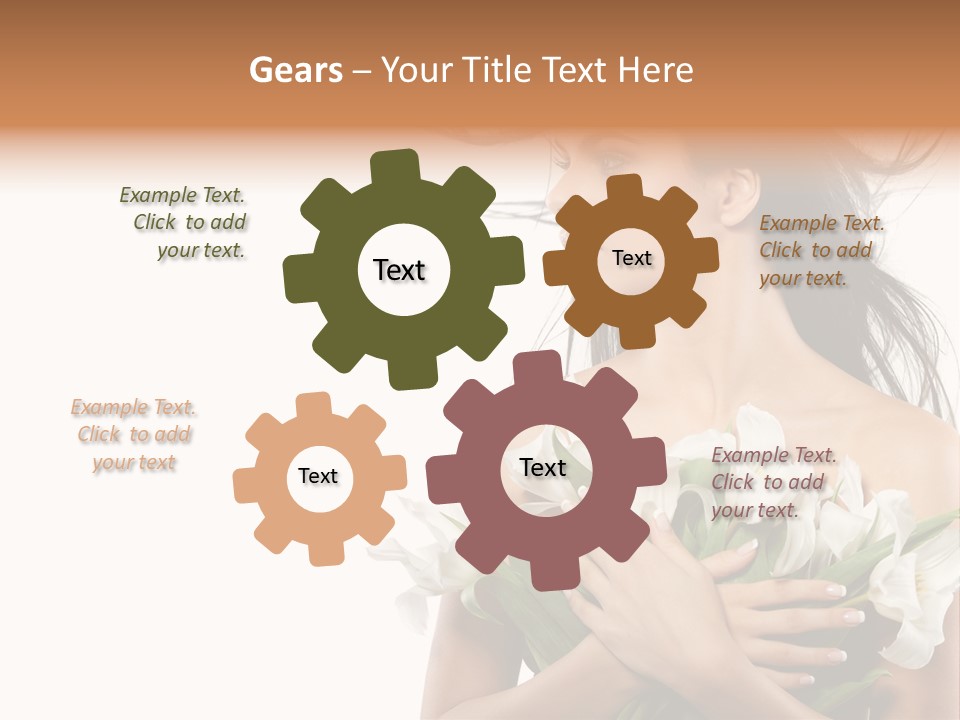 Gears – Your Title Text Here

Example Text. Click to add your text.

Text

Text

Example Text. Click to add your text.

Example Text. Click to add your text

Text

Text

Example Text. Click to add your text.